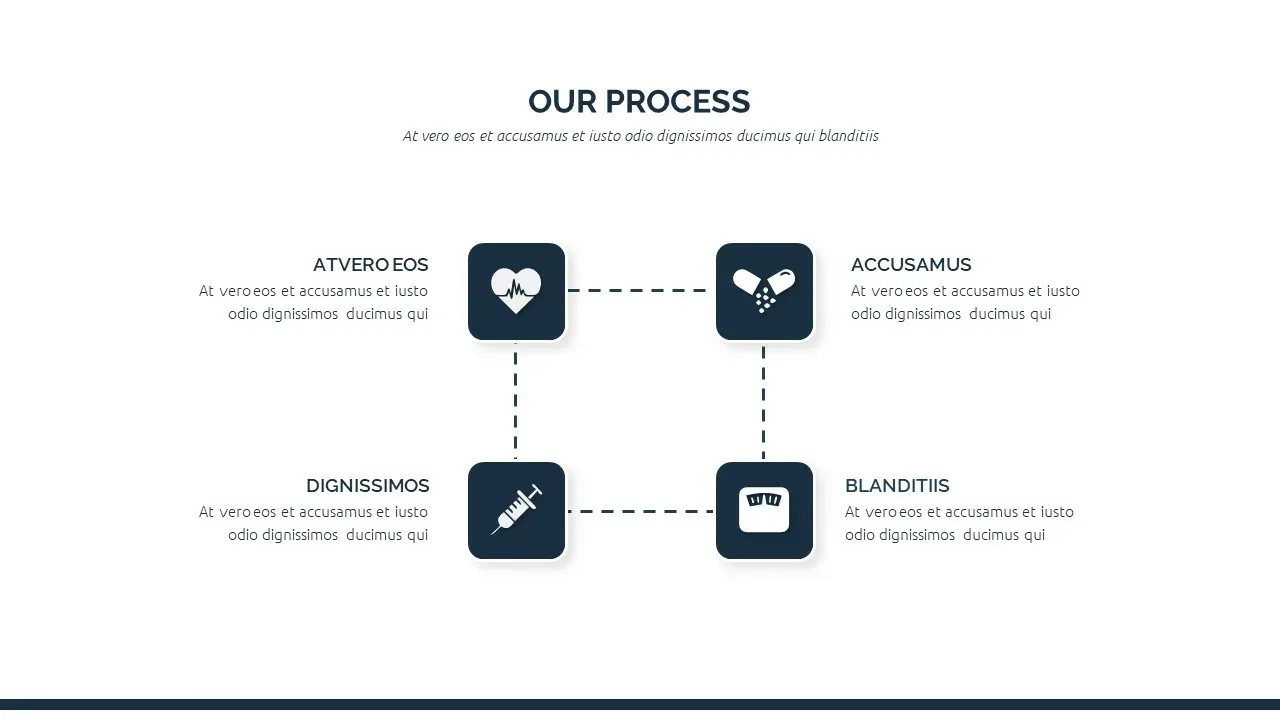 OUR PROCESS

At vero eos et accusamus et iusto odio dignissimos ducimus qui blanditiis

ATVERO EOS

At vero eos et accusamus et iusto odio dignissimos ducimus qui

ACCUSAMUS

At vero eos et accusamus et iusto odio dignissimos ducimus qui

DIGNISSIMOS

At vero eos et accusamus et iusto odio dignissimos ducimus qui

BLANDITIIS

At vero eos et accusamus et iusto odio dignissimos ducimus qui